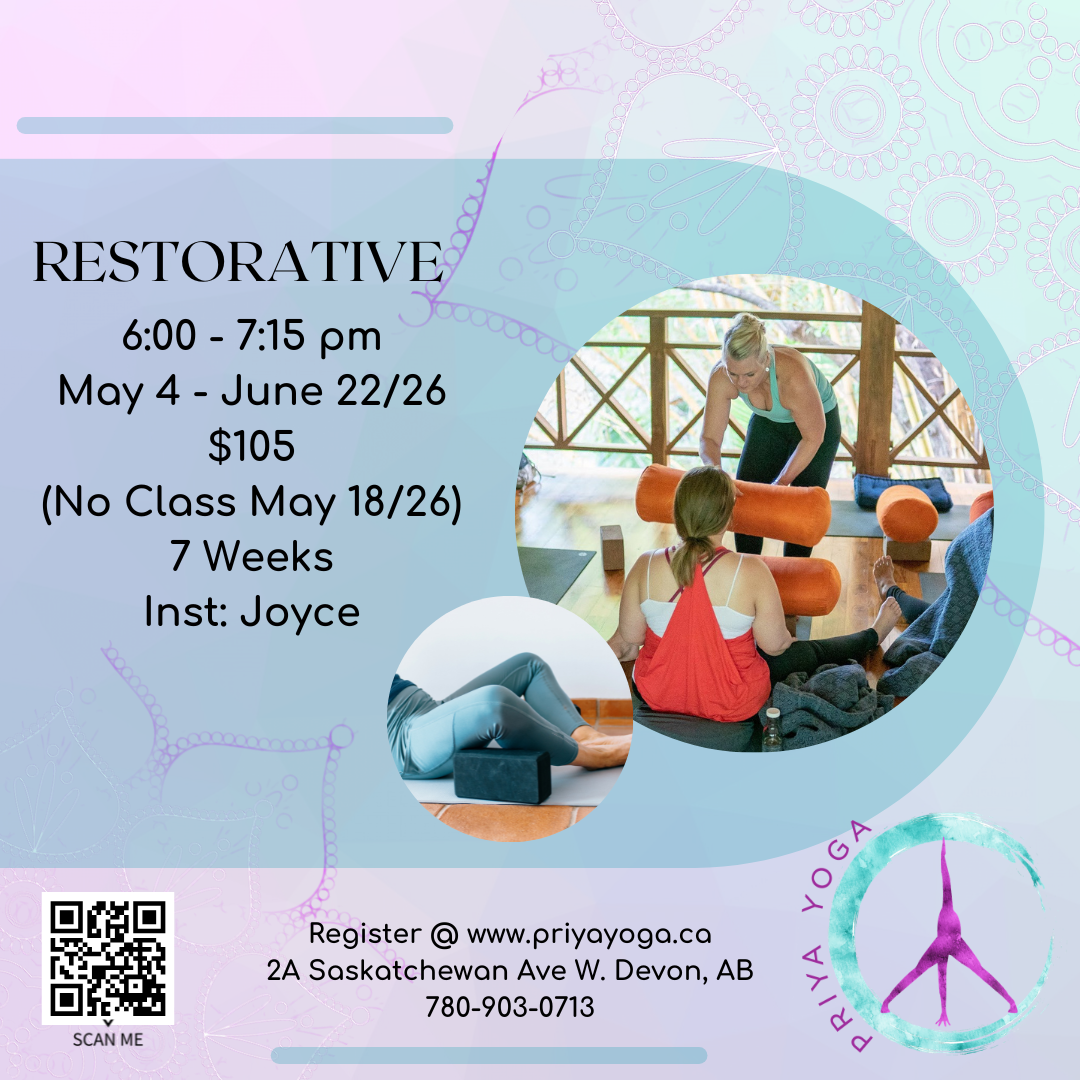 RESTORATIVE

6:00 - 7:15 pm
May 4 - June 22/26
$105
(No Class May 18/26)
7 Weeks
Inst: Joyce

SCAN ME

Register @ www.priyayoga.ca
2A Saskatchewan Ave W. Devon, AB
780-903-0713

PRIYA YOGA